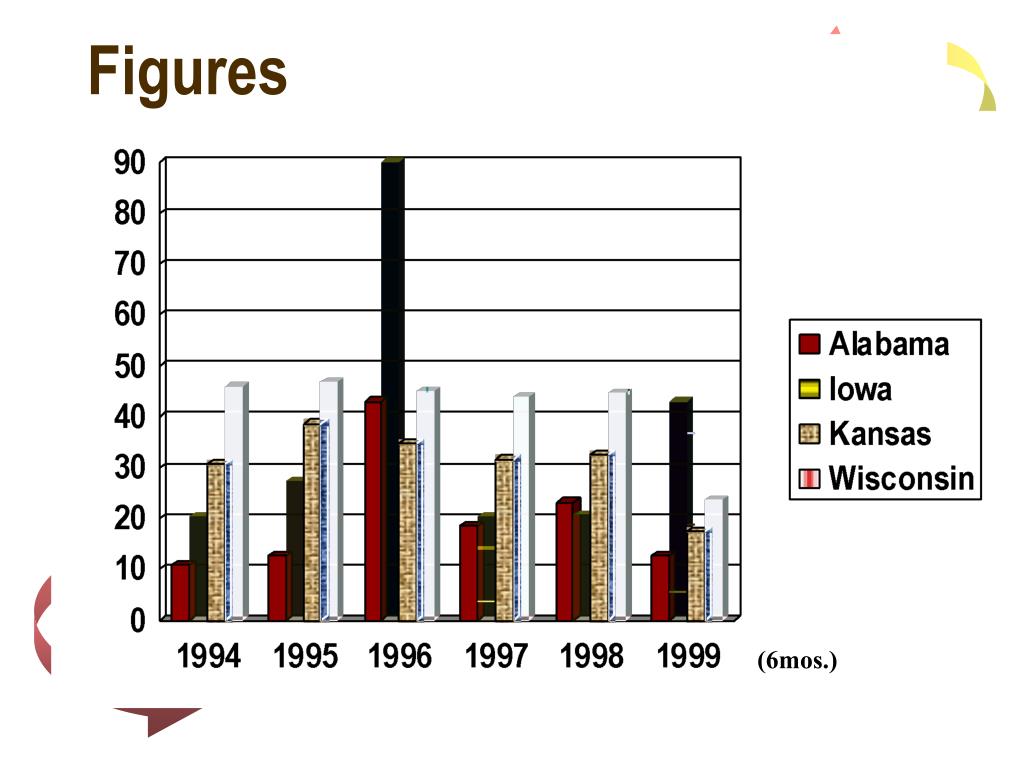 Figures

90
80
70
60
50
40
30
20
10
0

1994 1995 1996 1997 1998 1999 (6mos.)

Alabama
Iowa
Kansas
Wisconsin